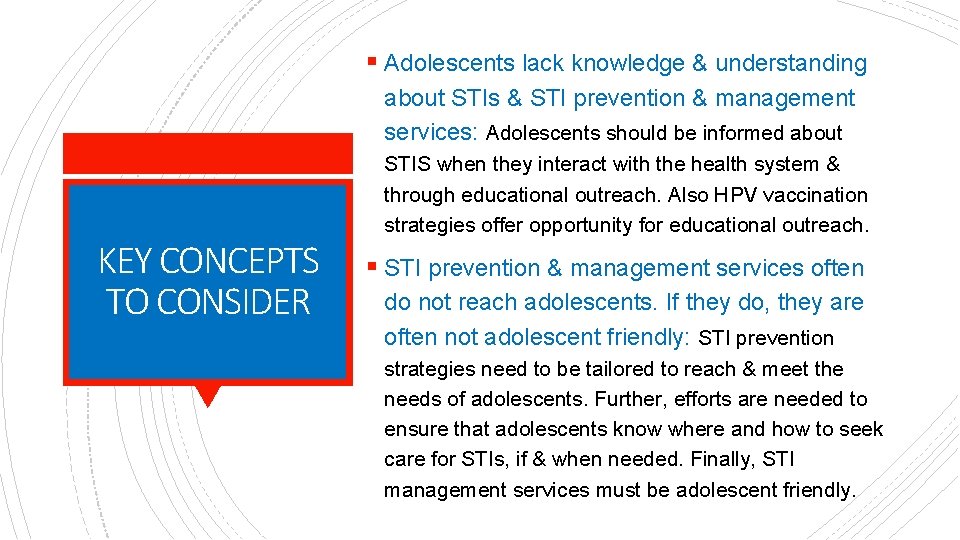 KEY CONCEPTS TO CONSIDER

▪ Adolescents lack knowledge & understanding about STIs & STI prevention & management services: Adolescents should be informed about STIS when they interact with the health system & through educational outreach. Also HPV vaccination strategies offer opportunity for educational outreach.

▪ STI prevention & management services often do not reach adolescents. If they do, they are often not adolescent friendly: STI prevention strategies need to be tailored to reach & meet the needs of adolescents. Further, efforts are needed to ensure that adolescents know where and how to seek care for STIs, if & when needed. Finally, STI management services must be adolescent friendly.